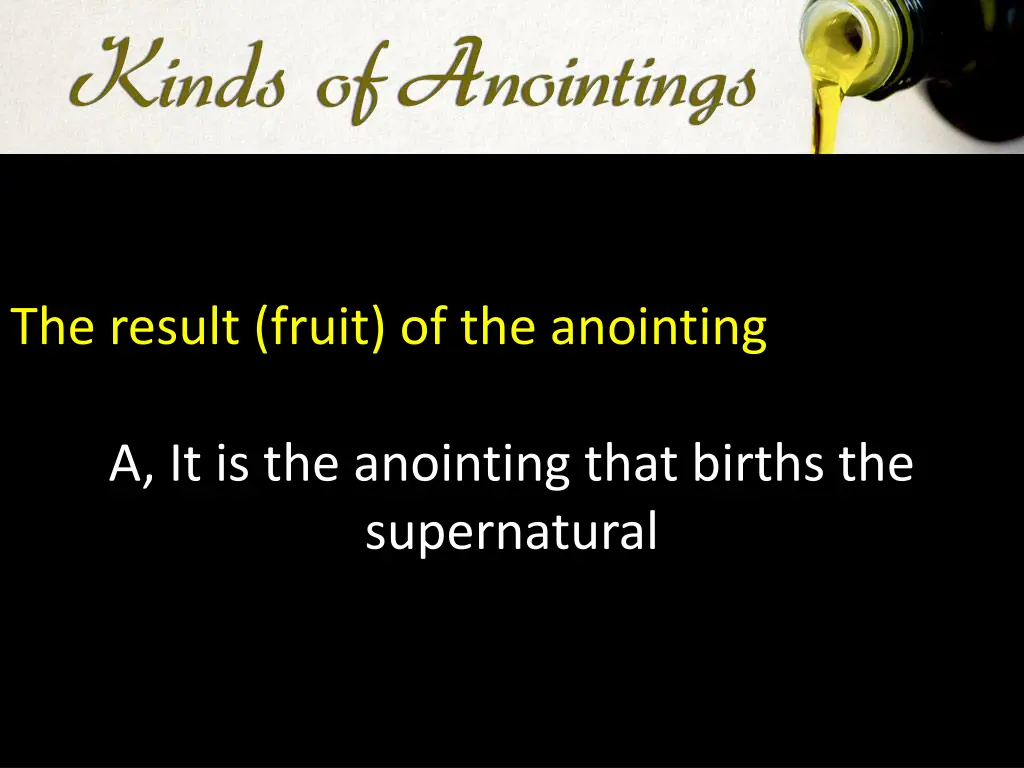 Kinds of Anointings

The result (fruit) of the anointing

A, It is the anointing that births the supernatural